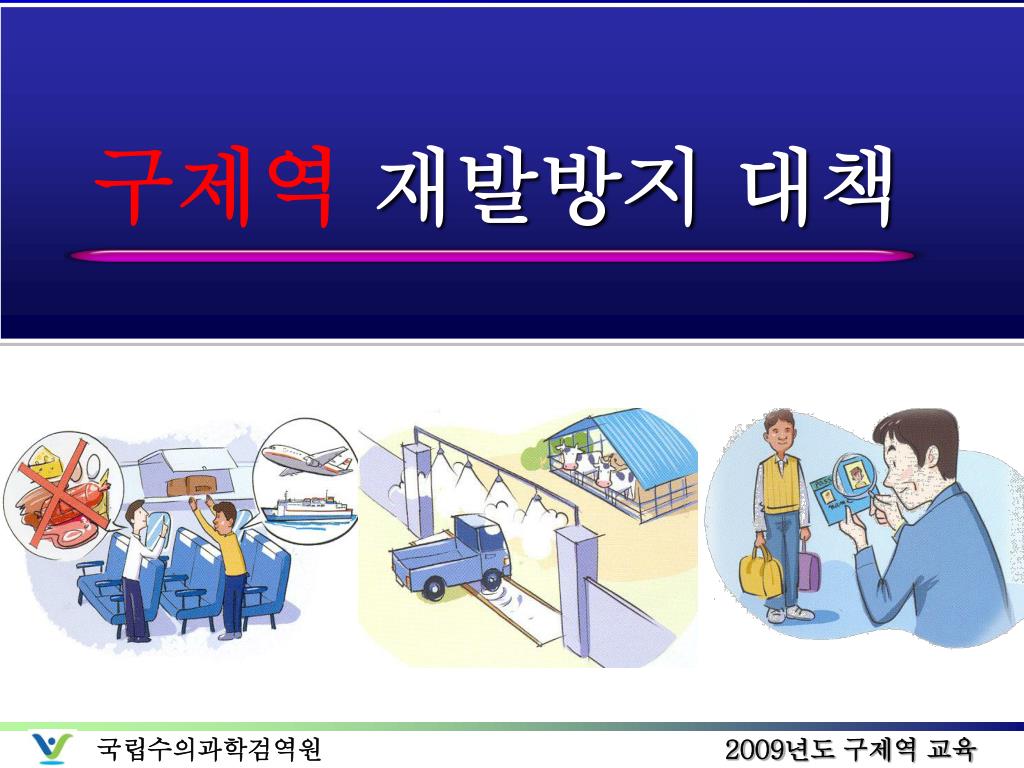 구제역 재발방지 대책

국립수의과학검역원

2009년도 구제역 교육